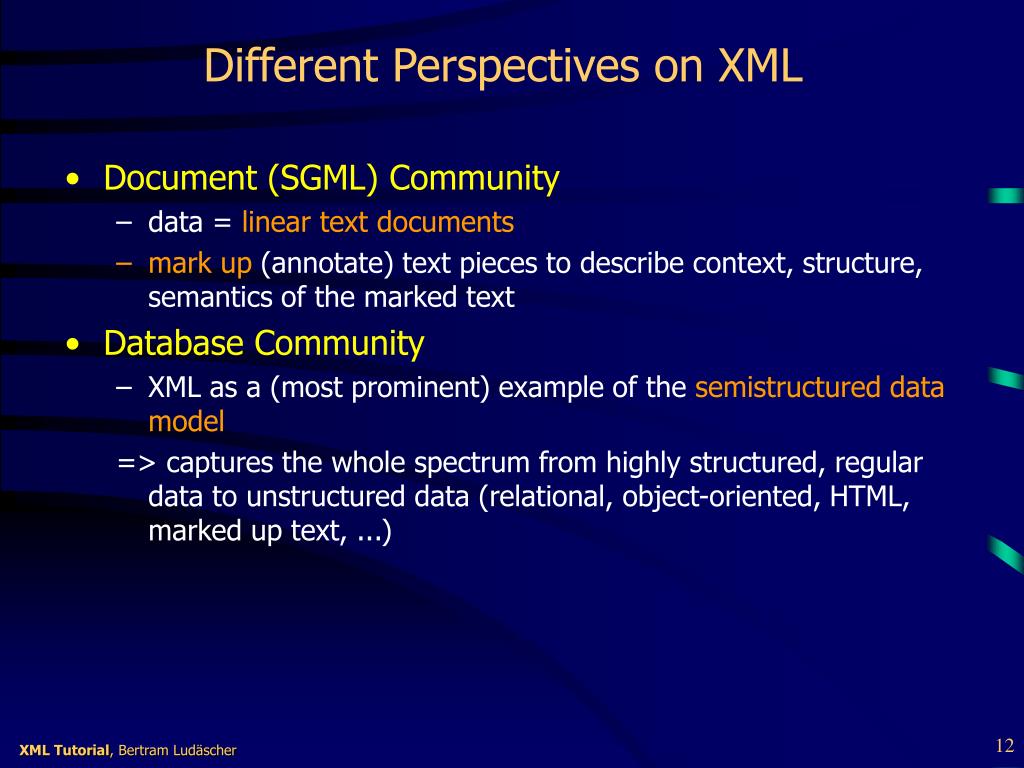 Different Perspectives on XML

• Document (SGML) Community
– data = linear text documents
– mark up (annotate) text pieces to describe context, structure, semantics of the marked text

• Database Community
– XML as a (most prominent) example of the semistructured data model
=> captures the whole spectrum from highly structured, regular data to unstructured data (relational, object-oriented, HTML, marked up text, ...)

XML Tutorial, Bertram Ludäscher

12